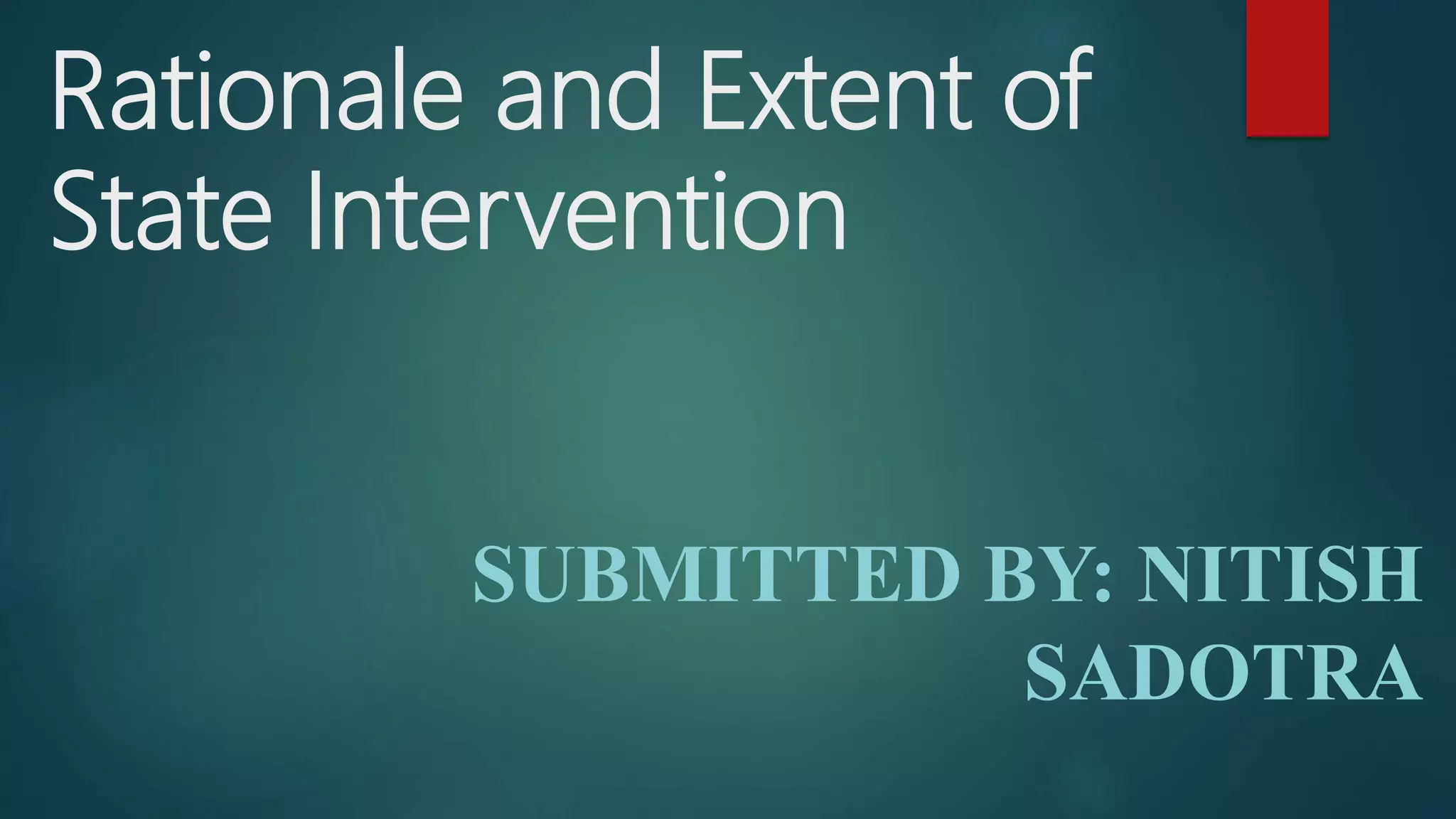 Rationale and Extent of State Intervention

SUBMITTED BY: NITISH SADOTRA